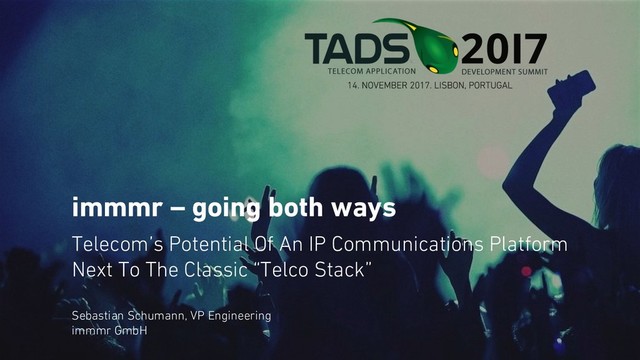 TADS 2017
TELECOM APPLICATION DEVELOPMENT SUMMIT
14. NOVEMBER 2017. LISBON, PORTUGAL

immmr – going both ways

Telecom's Potential Of An IP Communications Platform Next To The Classic "Telco Stack"

Sebastian Schumann, VP Engineering
immmr GmbH